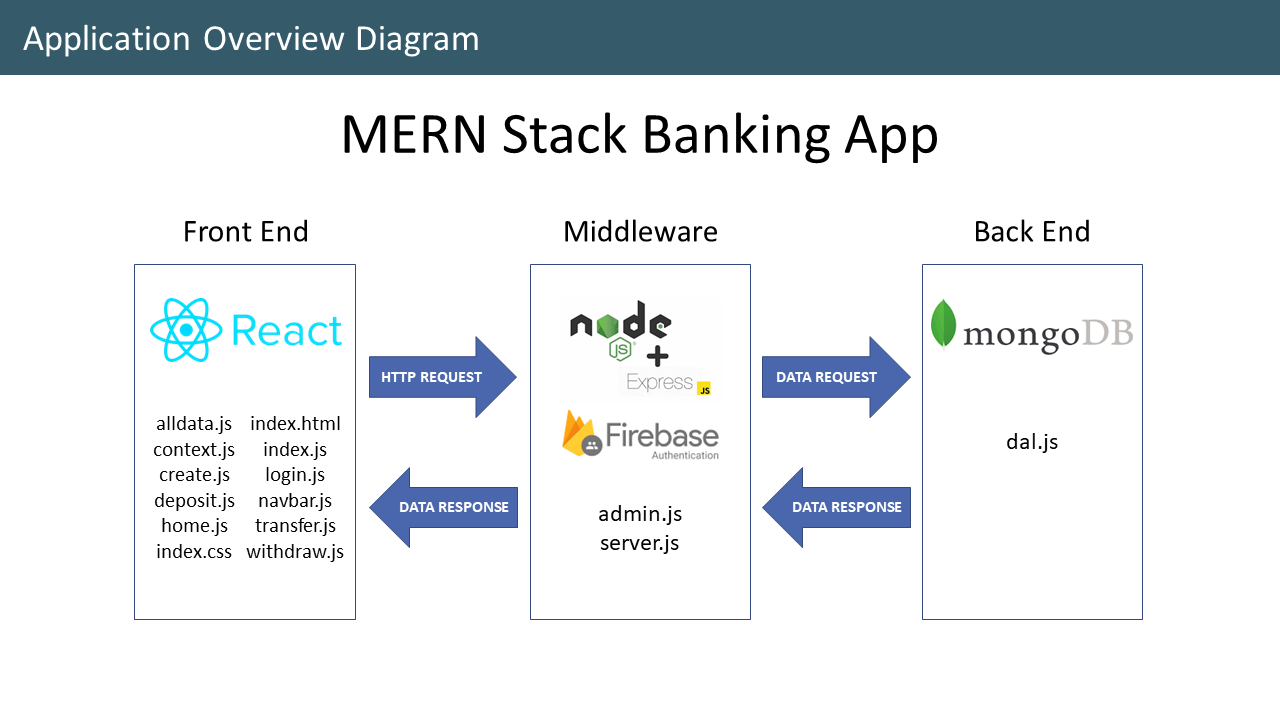 Application Overview Diagram

MERN Stack Banking App

Front End

React

alldata.js
context.js
create.js
deposit.js
home.js
index.css

index.html
index.js
login.js
navbar.js
transfer.js
withdraw.js

HTTP REQUEST

DATA RESPONSE

Middleware

node JS
+
Express JS

Firebase
Authentication

admin.js
server.js

DATA REQUEST

DATA RESPONSE

Back End

mongoDB

dal.js